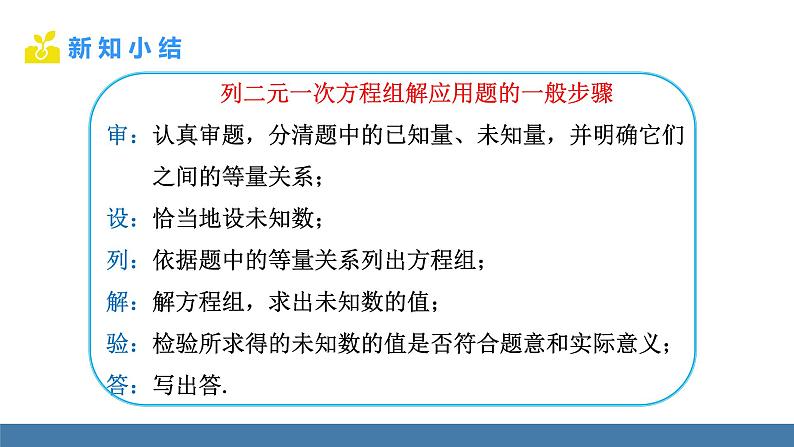 新知小结

列二元一次方程组解应用题的一般步骤

审：认真审题，分清题中的已知量、未知量，并明确它们之间的等量关系；

设：恰当地设未知数；

列：依据题中的等量关系列出方程组；

解：解方程组，求出未知数的值；

验：检验所求得的未知数的值是否符合题意和实际意义；

答：写出答.